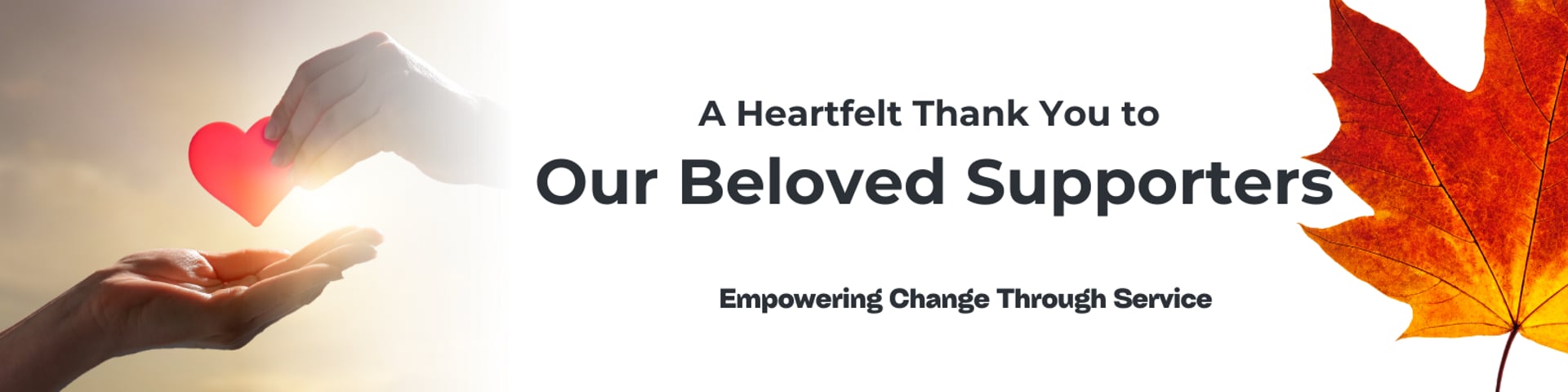 A Heartfelt Thank You to
Our Beloved Supporters

Empowering Change Through Service